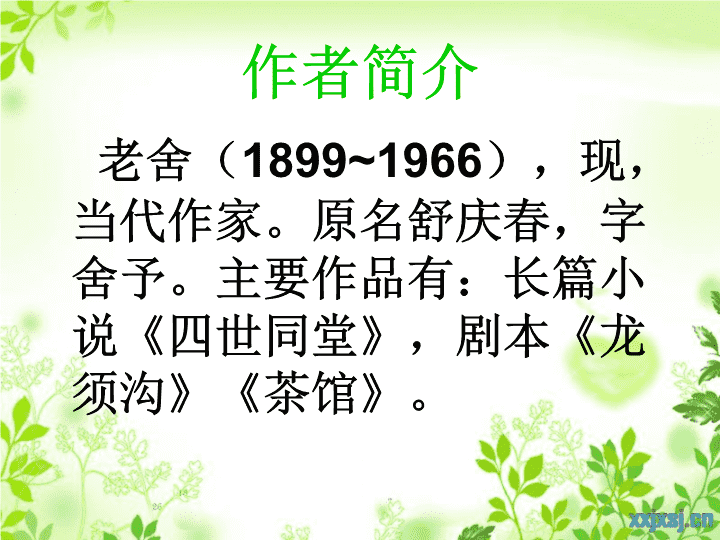 作者简介

老舍（1899~1966），现，当代作家。原名舒庆春，字舍予。主要作品有：长篇小说《四世同堂》，剧本《龙须沟》《茶馆》。

xxjxsj.cn